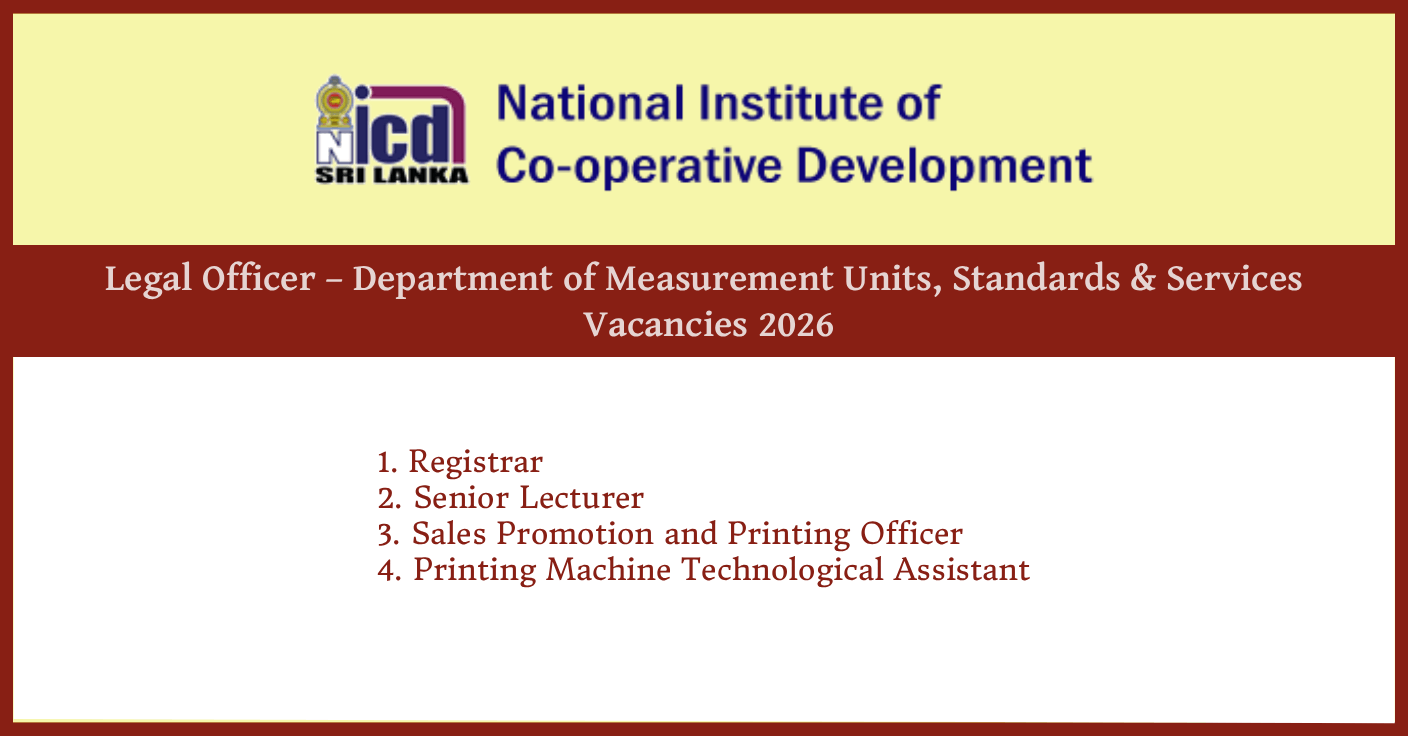 Nicd SRI LANKA

National Institute of Co-operative Development

Legal Officer – Department of Measurement Units, Standards & Services Vacancies 2026

1. Registrar
2. Senior Lecturer
3. Sales Promotion and Printing Officer
4. Printing Machine Technological Assistant